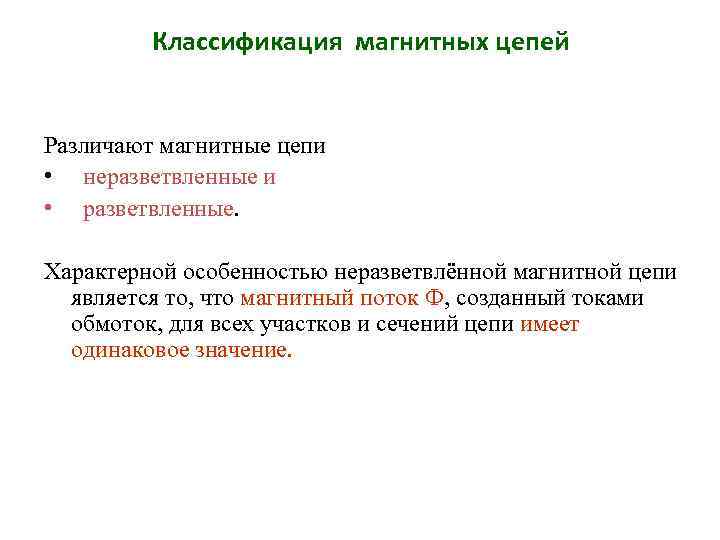 Классификация магнитных цепей

Различают магнитные цепи
• неразветвленные и
• разветвленные.

Характерной особенностью неразветвлённой магнитной цепи является то, что магнитный поток Ф, созданный токами обмоток, для всех участков и сечений цепи имеет одинаковое значение.